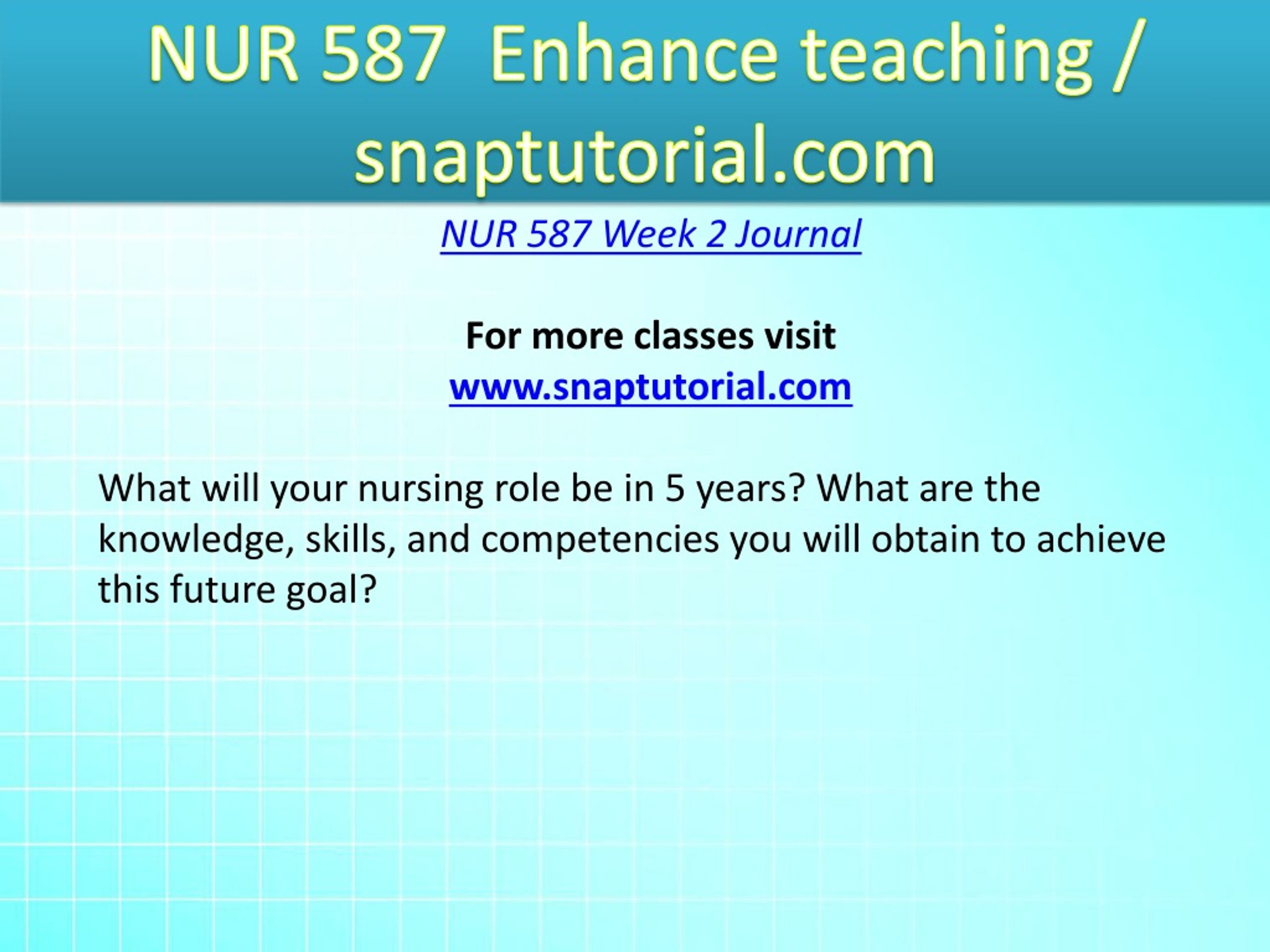 NUR 587 Enhance teaching / snaptutorial.com

NUR 587 Week 2 Journal

For more classes visit
www.snaptutorial.com

What will your nursing role be in 5 years? What are the knowledge, skills, and competencies you will obtain to achieve this future goal?